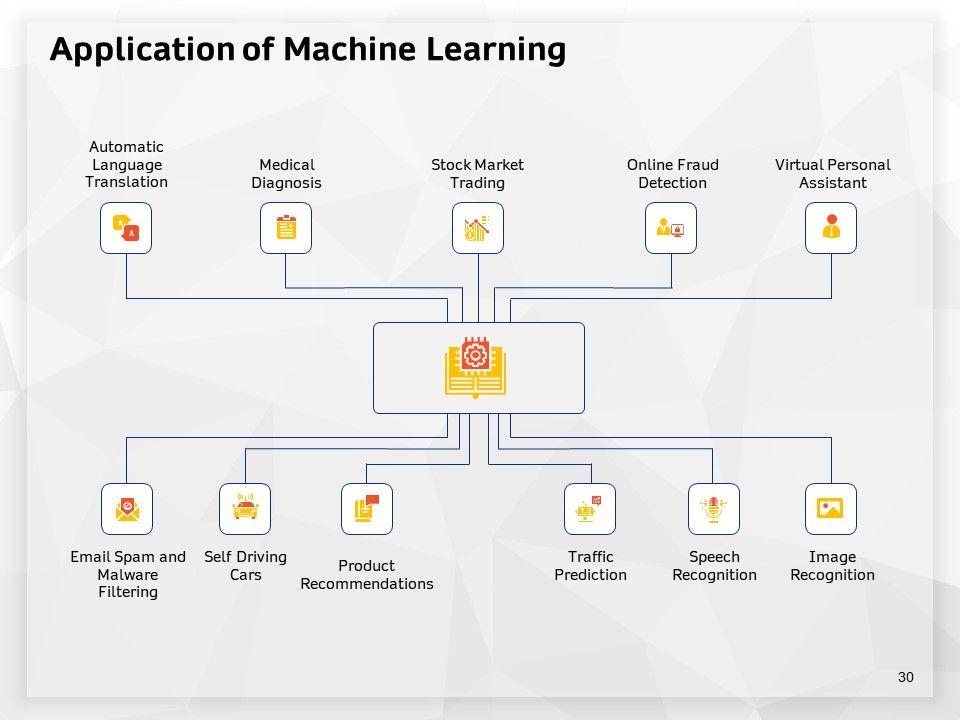 Application of Machine Learning

Automatic Language Translation

Medical Diagnosis

Stock Market Trading

Online Fraud Detection

Virtual Personal Assistant

Email Spam and Malware Filtering

Self Driving Cars

Product Recommendations

Traffic Prediction

Speech Recognition

Image Recognition

30